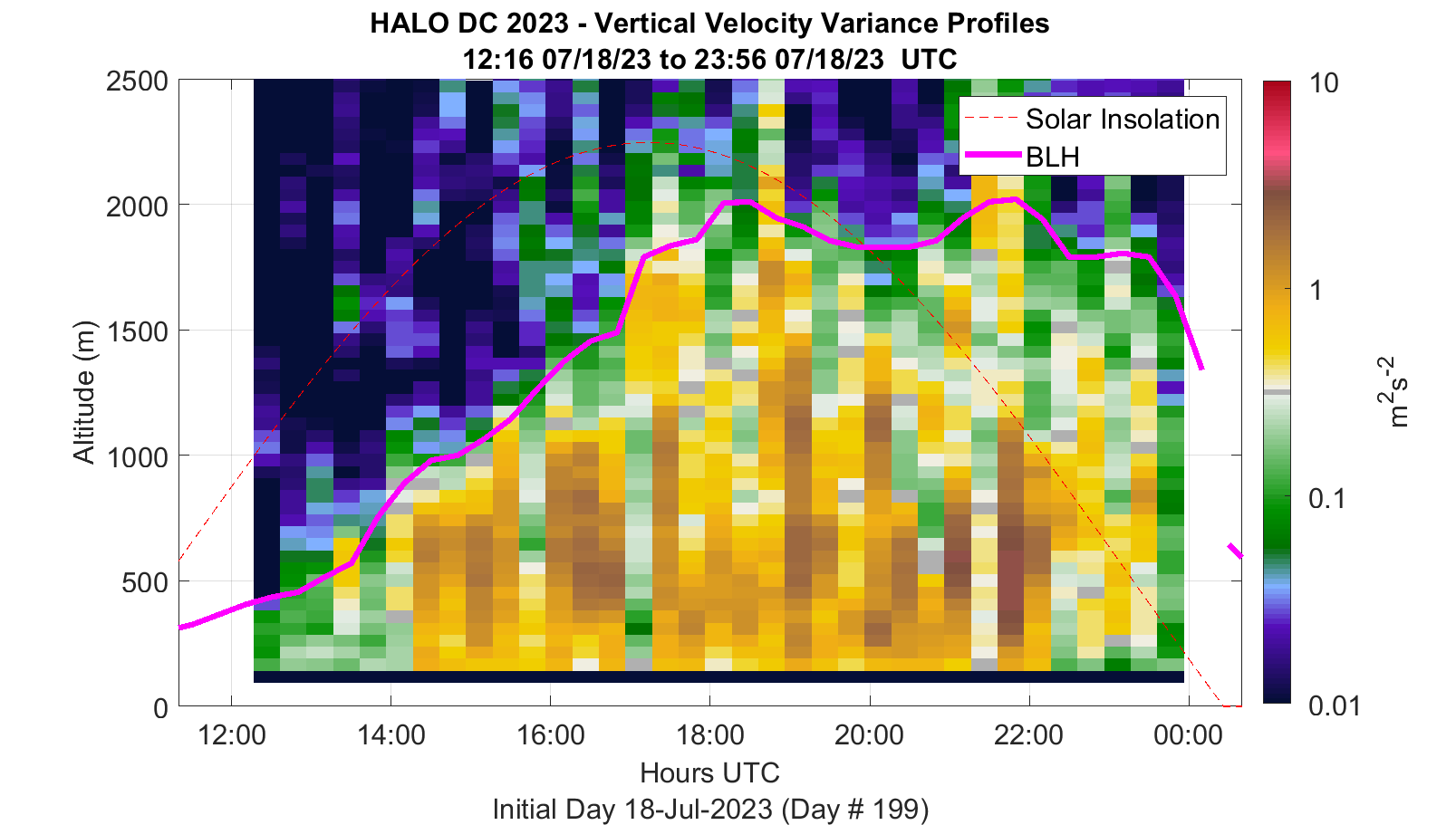 HALO DC 2023 - Vertical Velocity Variance Profiles
12:16 07/18/23 to 23:56 07/18/23 UTC

Solar Insolation
BLH

Altitude (m)
2500
2000
1500
1000
500
0

12:00
14:00
16:00
18:00
20:00
22:00
00:00

Hours UTC
Initial Day 18-Jul-2023 (Day # 199)

10
1
0.1
0.01
$m^2s^{-2}$